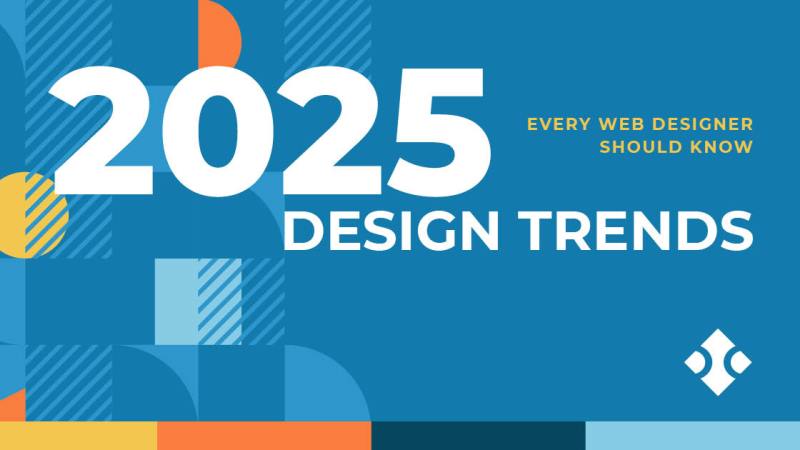 2025

EVERY WEB DESIGNER SHOULD KNOW

DESIGN TRENDS